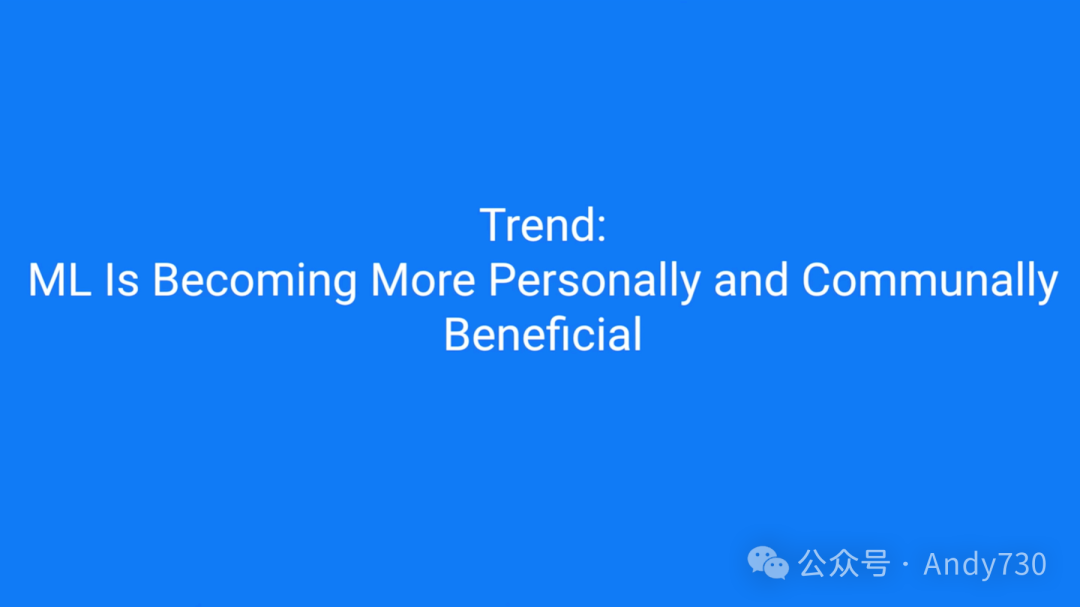 Trend:
ML Is Becoming More Personally and Communally Beneficial

公众号 · Andy730